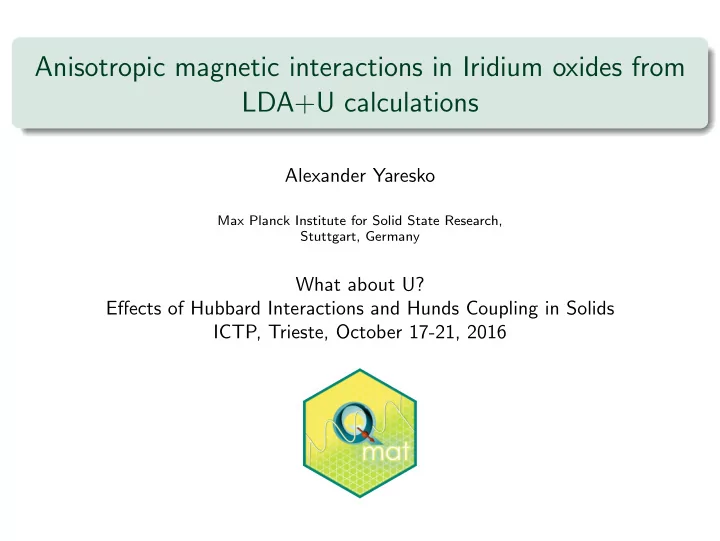 Anisotropic magnetic interactions in Iridium oxides from LDA+U calculations

Alexander Yaresko

Max Planck Institute for Solid State Research,
Stuttgart, Germany

What about U?
Effects of Hubbard Interactions and Hunds Coupling in Solids
ICTP, Trieste, October 17-21, 2016

Q mat